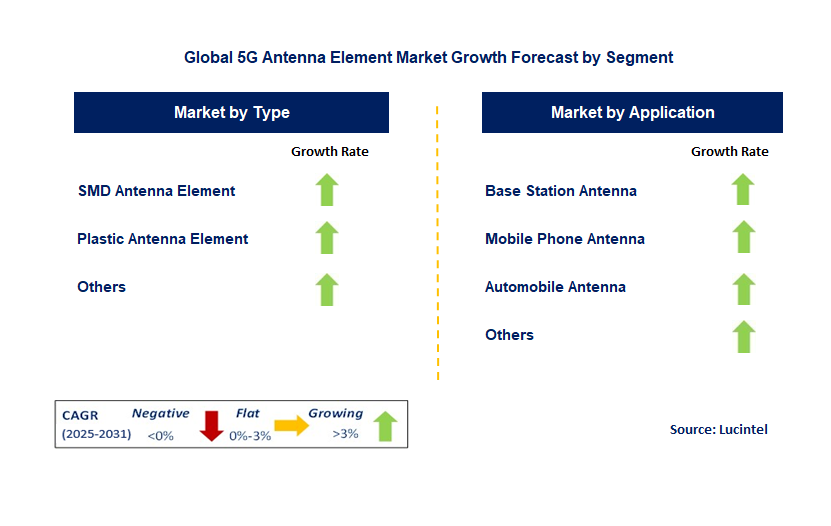 Global 5G Antenna Element Market Growth Forecast by Segment

Market by Type

Growth Rate

SMD Antenna Element

Plastic Antenna Element

Others

Market by Application

Growth Rate

Base Station Antenna

Mobile Phone Antenna

Automobile Antenna

Others

CAGR (2025-2031)
Negative <0%
Flat 0%-3%
Growing >3%

Source: Lucintel